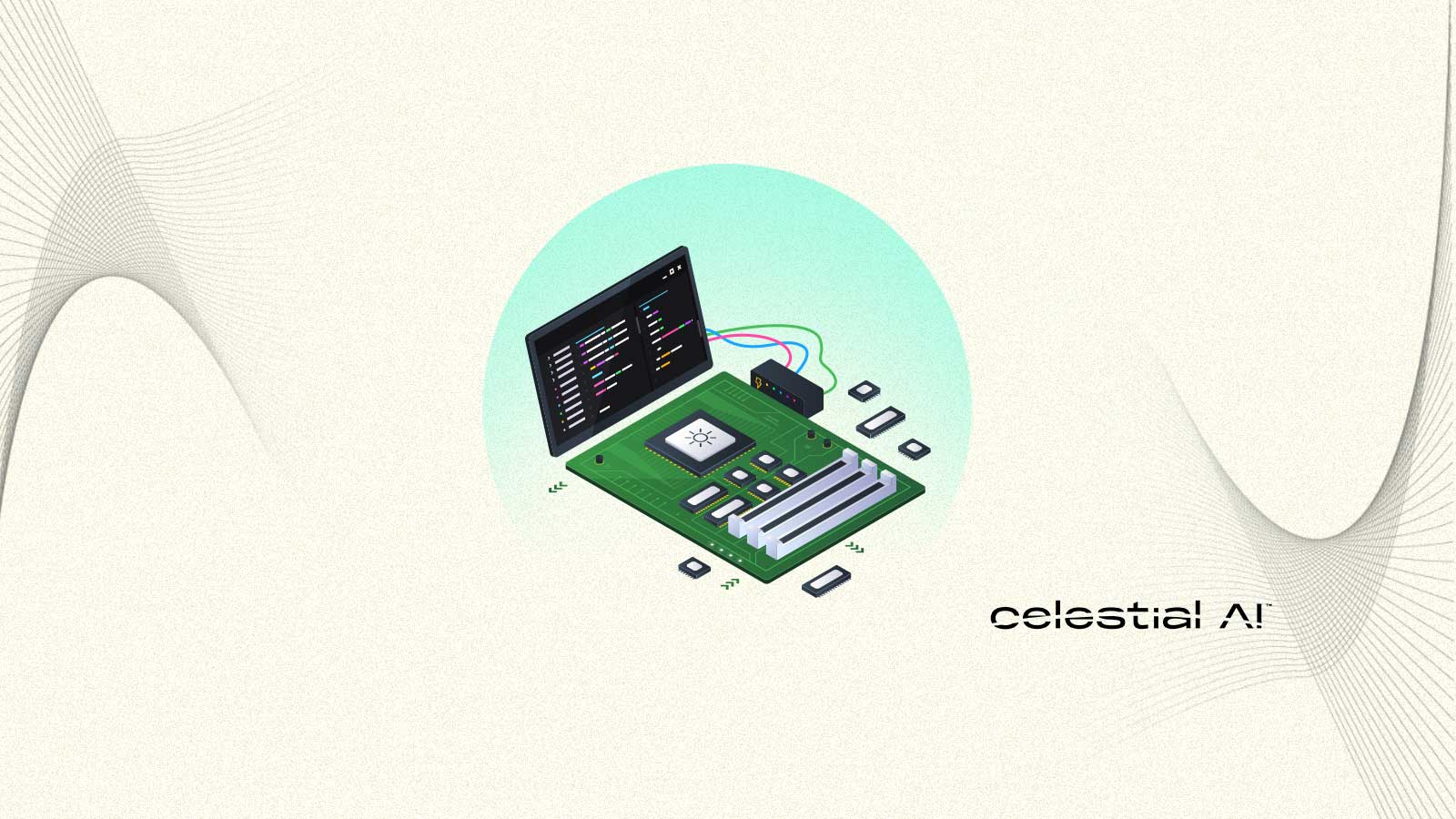 celestial AI™